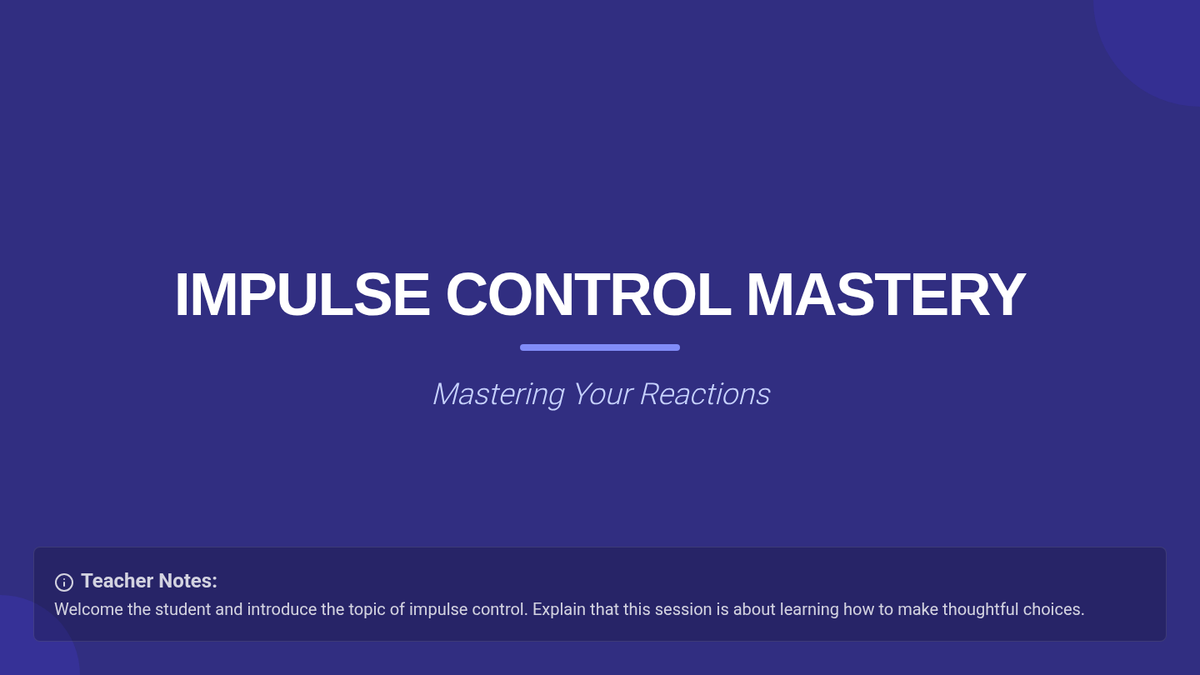 IMPULSE CONTROL MASTERY

Mastering Your Reactions

Teacher Notes:
Welcome the student and introduce the topic of impulse control. Explain that this session is about learning how to make thoughtful choices.